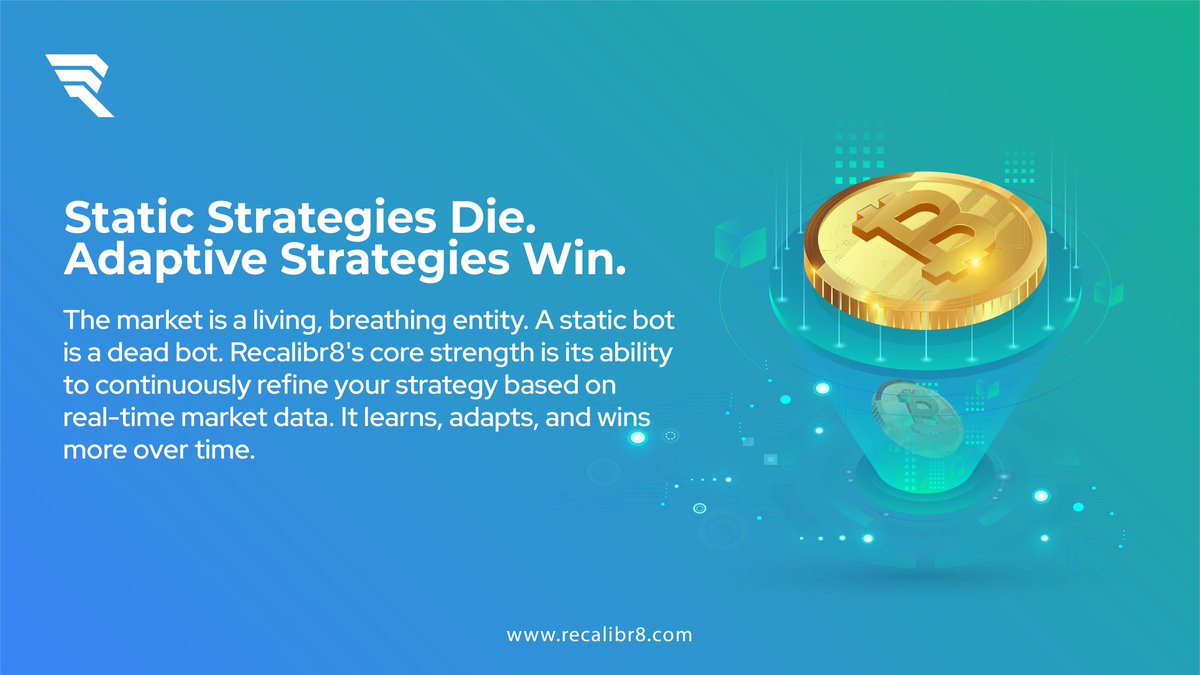 Static Strategies Die.
Adaptive Strategies Win.

The market is a living, breathing entity. A static bot is a dead bot. Recalibr8's core strength is its ability to continuously refine your strategy based on real-time market data. It learns, adapts, and wins more over time.

www.recalibr8.com